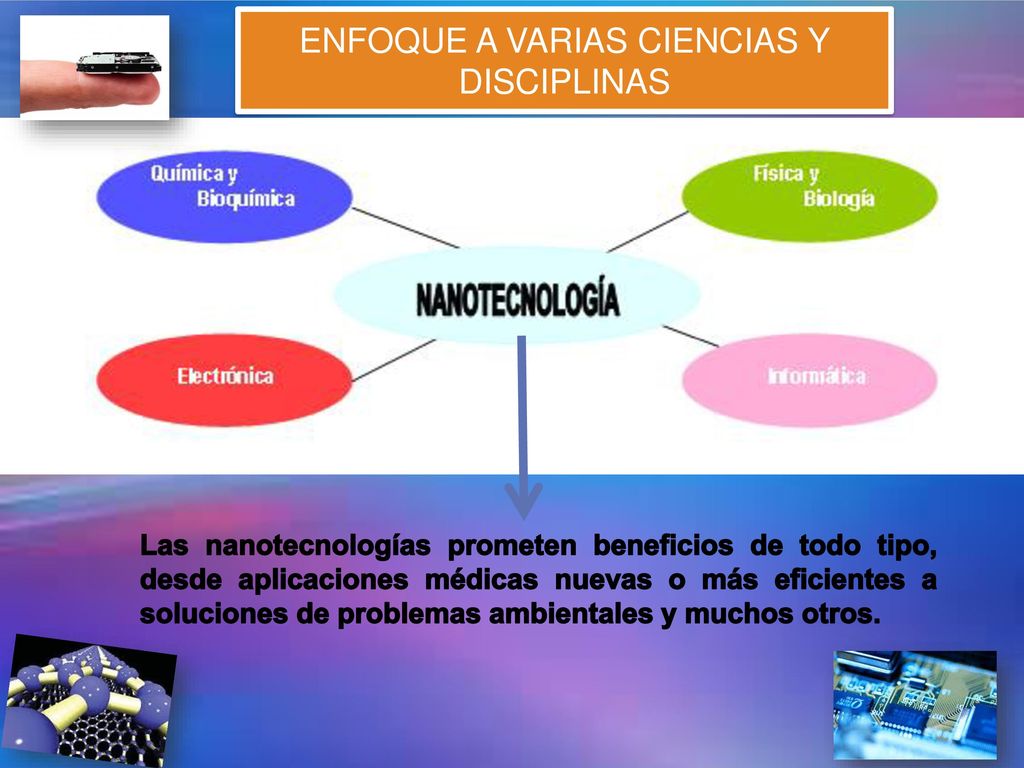 ENFOQUE A VARIAS CIENCIAS Y DISCIPLINAS

Química y Bioquímica

Física y Biología

NANOTECNOLOGÍA

Electrónica

Informática

Las nanotecnologías prometen beneficios de todo tipo, desde aplicaciones médicas nuevas o más eficientes a soluciones de problemas ambientales y muchos otros.